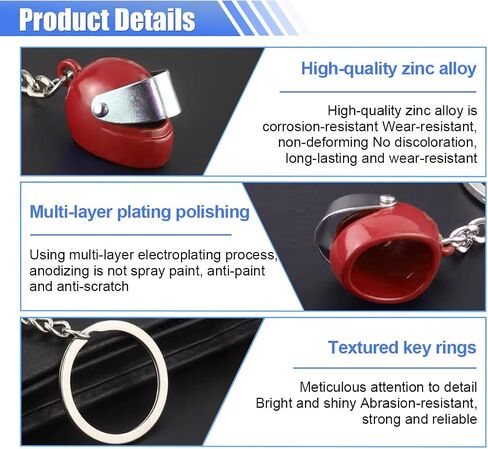 Product Details

High-quality zinc alloy

High-quality zinc alloy is corrosion-resistant Wear-resistant, non-deforming No discoloration, long-lasting and wear-resistant

Multi-layer plating polishing

Using multi-layer electroplating process, anodizing is not spray paint, anti-paint and anti-scratch

Textured key rings

Meticulous attention to detail Bright and shiny Abrasion-resistant, strong and reliable